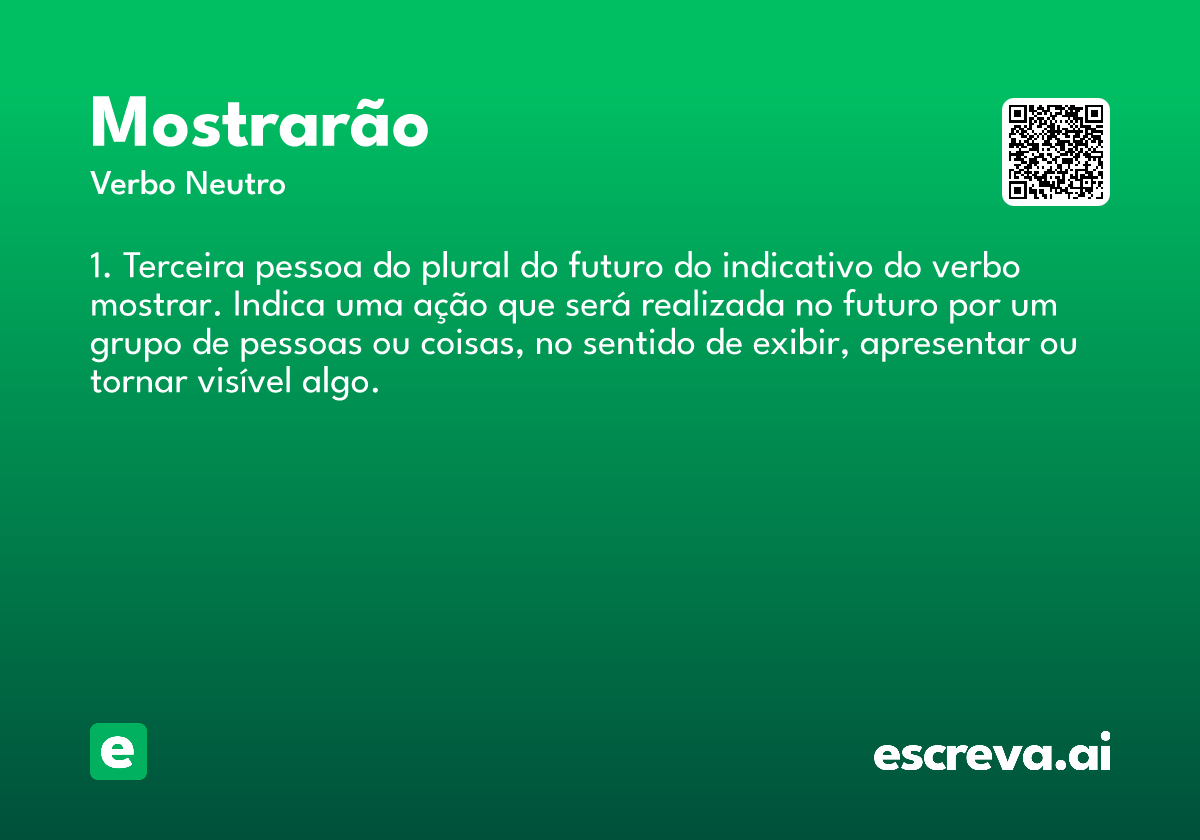 Mostrarão
Verbo Neutro

1. Terceira pessoa do plural do futuro do indicativo do verbo mostrar. Indica uma ação que será realizada no futuro por um grupo de pessoas ou coisas, no sentido de exibir, apresentar ou tornar visível algo.

e

escreva.ai